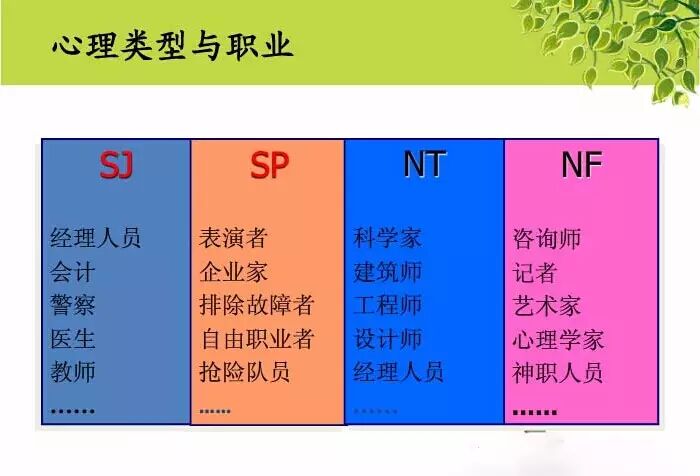 心理类型与职业

| SJ | SP | NT | NF |
|---|---|---|---|
| 经理人员 | 表演者 | 科学家 | 咨询师 |
| 会计 | 企业家 | 建筑师 | 记者 |
| 警察 | 排除故障者 | 工程师 | 艺术家 |
| 医生 | 自由职业者 | 设计师 | 心理学家 |
| 教师 | 抢险队员 | 经理人员 | 神职人员 |
| …… | …… | …… | …… |